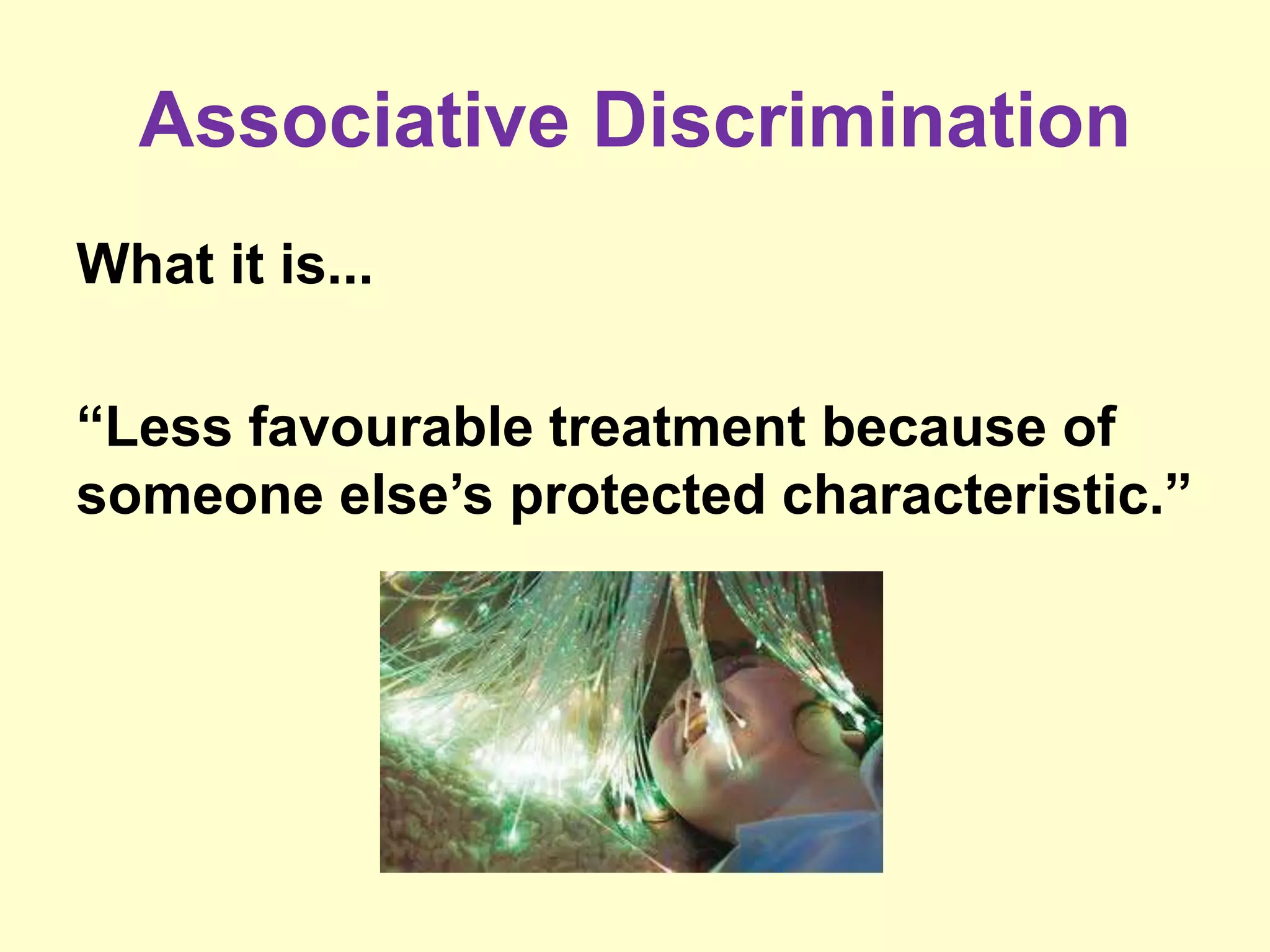 Associative Discrimination

What it is...

“Less favourable treatment because of someone else’s protected characteristic.”